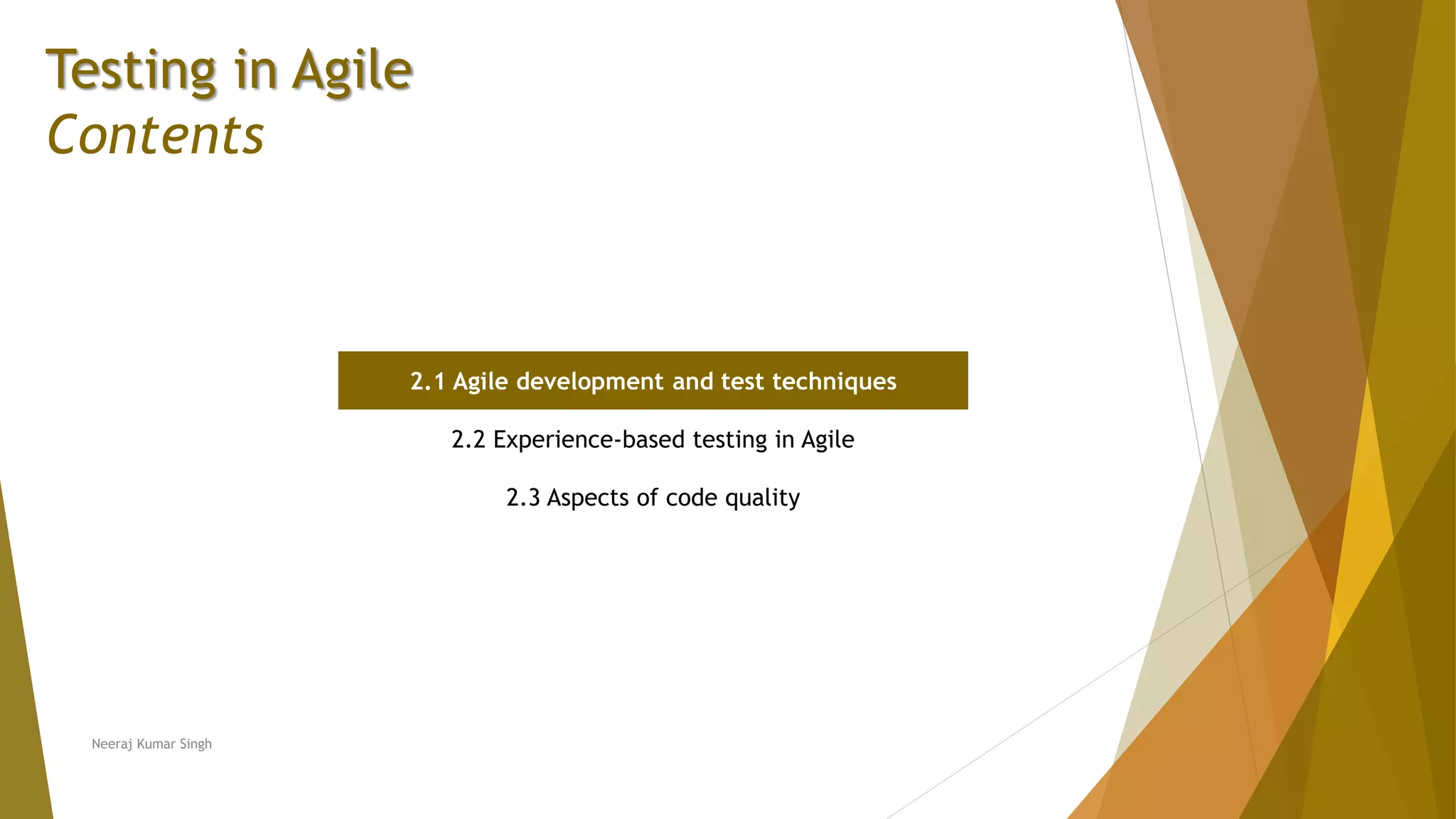 Testing in Agile
Contents

2.1 Agile development and test techniques

2.2 Experience-based testing in Agile

2.3 Aspects of code quality

Neeraj Kumar Singh